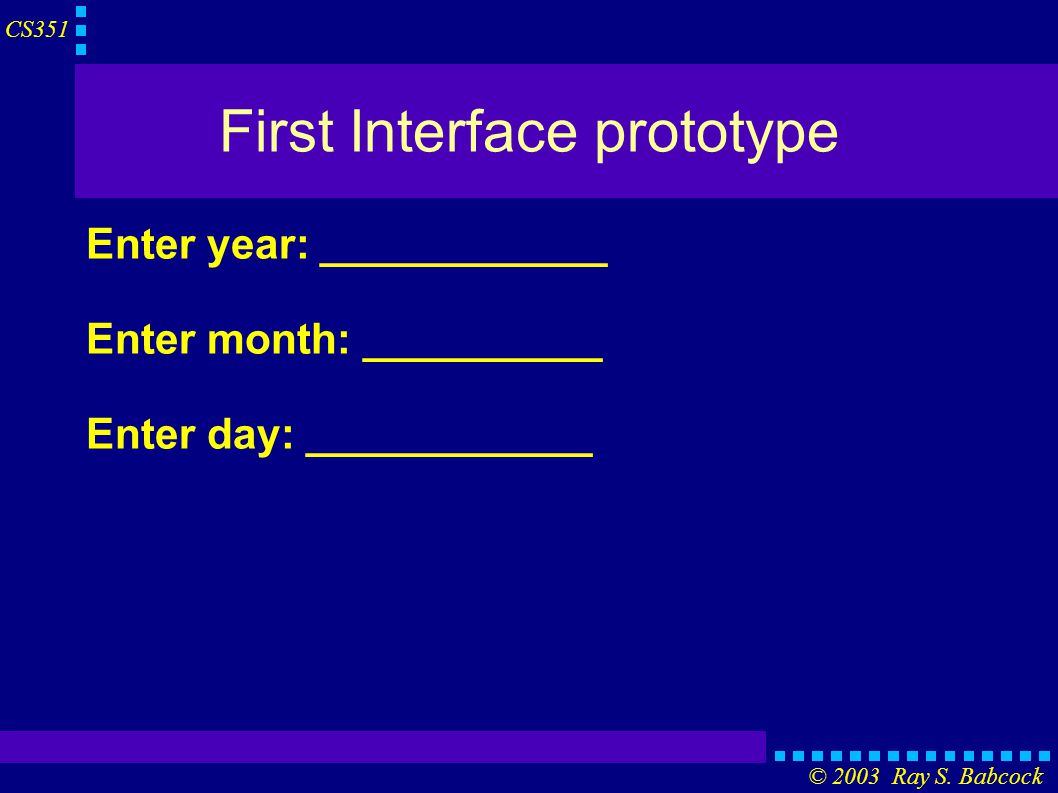 CS351

First Interface prototype

Enter year: ____________

Enter month: __________

Enter day: ____________

© 2003 Ray S. Babcock